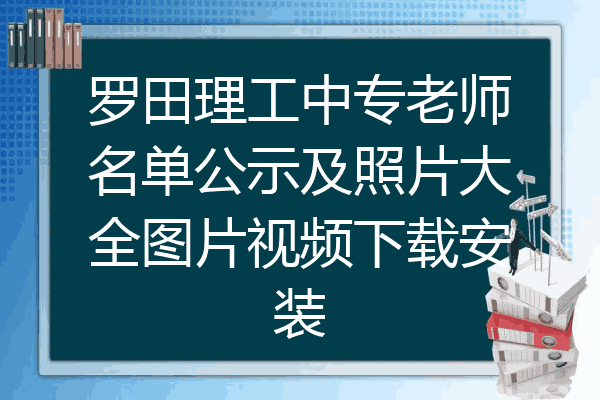 罗田理工中专老师名单公示及照片大全图片视频下载安装